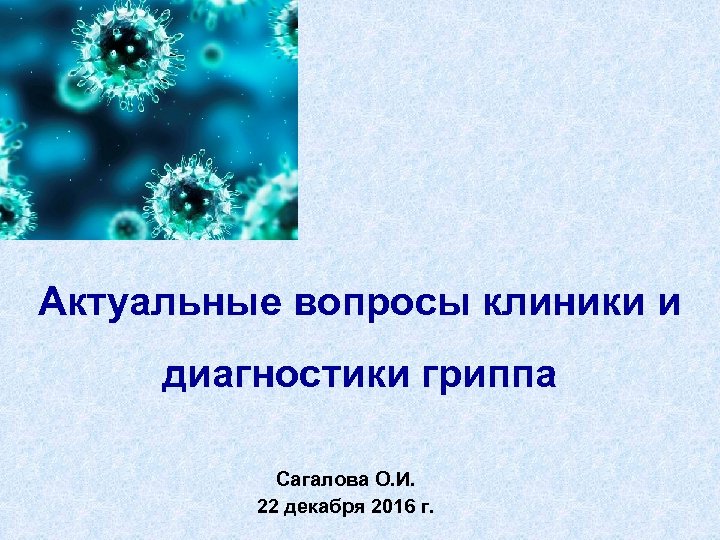 Актуальные вопросы клиники и диагностики гриппа

Сагалова О.И.
22 декабря 2016 г.